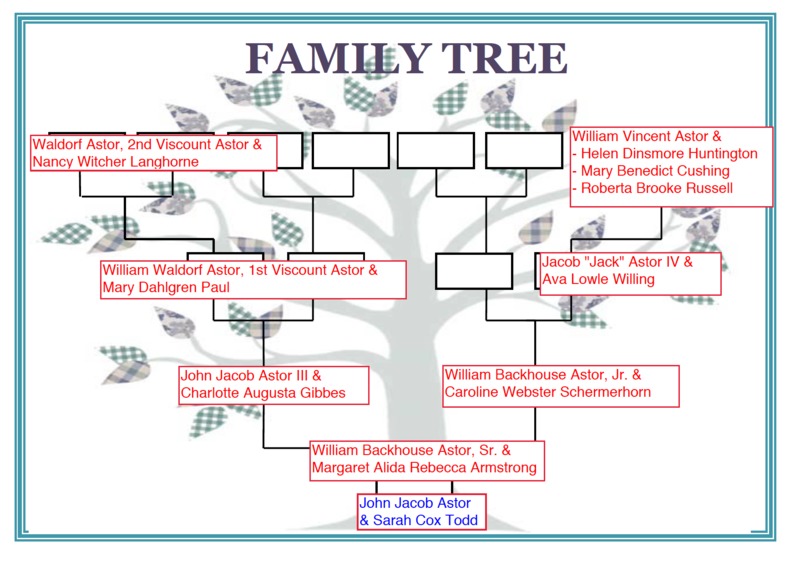 FAMILY TREE

Waldorf Astor, 2nd Viscount Astor & Nancy Witcher Langhorne

William Vincent Astor &
- Helen Dinsmore Huntington
- Mary Benedict Cushing
- Roberta Brooke Russell

William Waldorf Astor, 1st Viscount Astor & Mary Dahlgren Paul

Jacob "Jack" Astor IV & Ava Lowle Willing

John Jacob Astor III & Charlotte Augusta Gibbes

William Backhouse Astor, Jr. & Caroline Webster Schermerhorn

William Backhouse Astor, Sr. & Margaret Alida Rebecca Armstrong

John Jacob Astor & Sarah Cox Todd